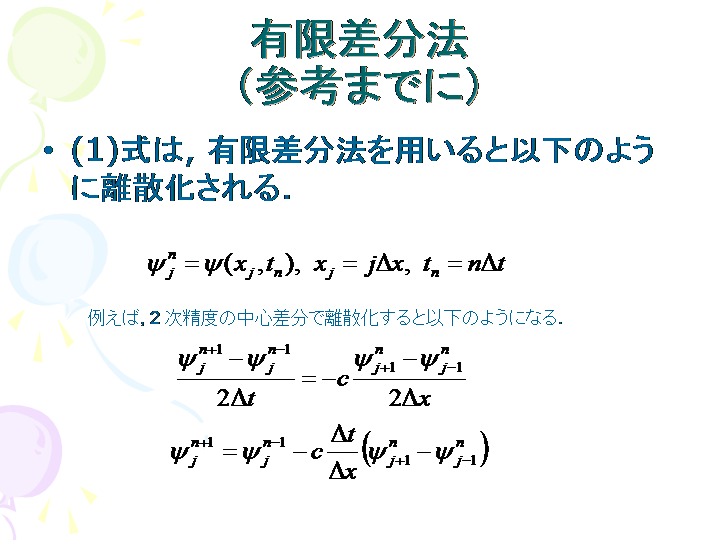 有限差分法
(参考までに)

• (1)式は，有限差分法を用いると以下のように離散化される．

$\psi_j^n = \psi(x_j, t_n),\ x_j = j\Delta x,\ t_n = n\Delta t$

例えば，2 次精度の中心差分で離散化すると以下のようになる．

$\frac{\psi_j^{n+1} - \psi_j^{n-1}}{2\Delta t} = -c\frac{\psi_{j+1}^n - \psi_{j-1}^n}{2\Delta x}$

$\psi_j^{n+1} = \psi_j^{n-1} - c\frac{\Delta t}{\Delta x}\left(\psi_{j+1}^n - \psi_{j-1}^n\right)$